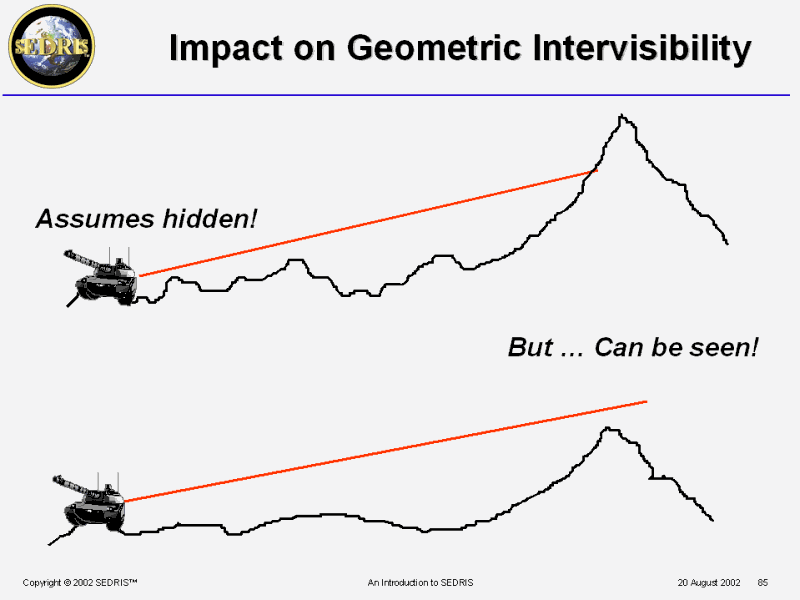 SEDRIS

Impact on Geometric Intervisibility

Assumes hidden!

But … Can be seen!

Copyright © 2002 SEDRIS™

An Introduction to SEDRIS

20 August 2002 85